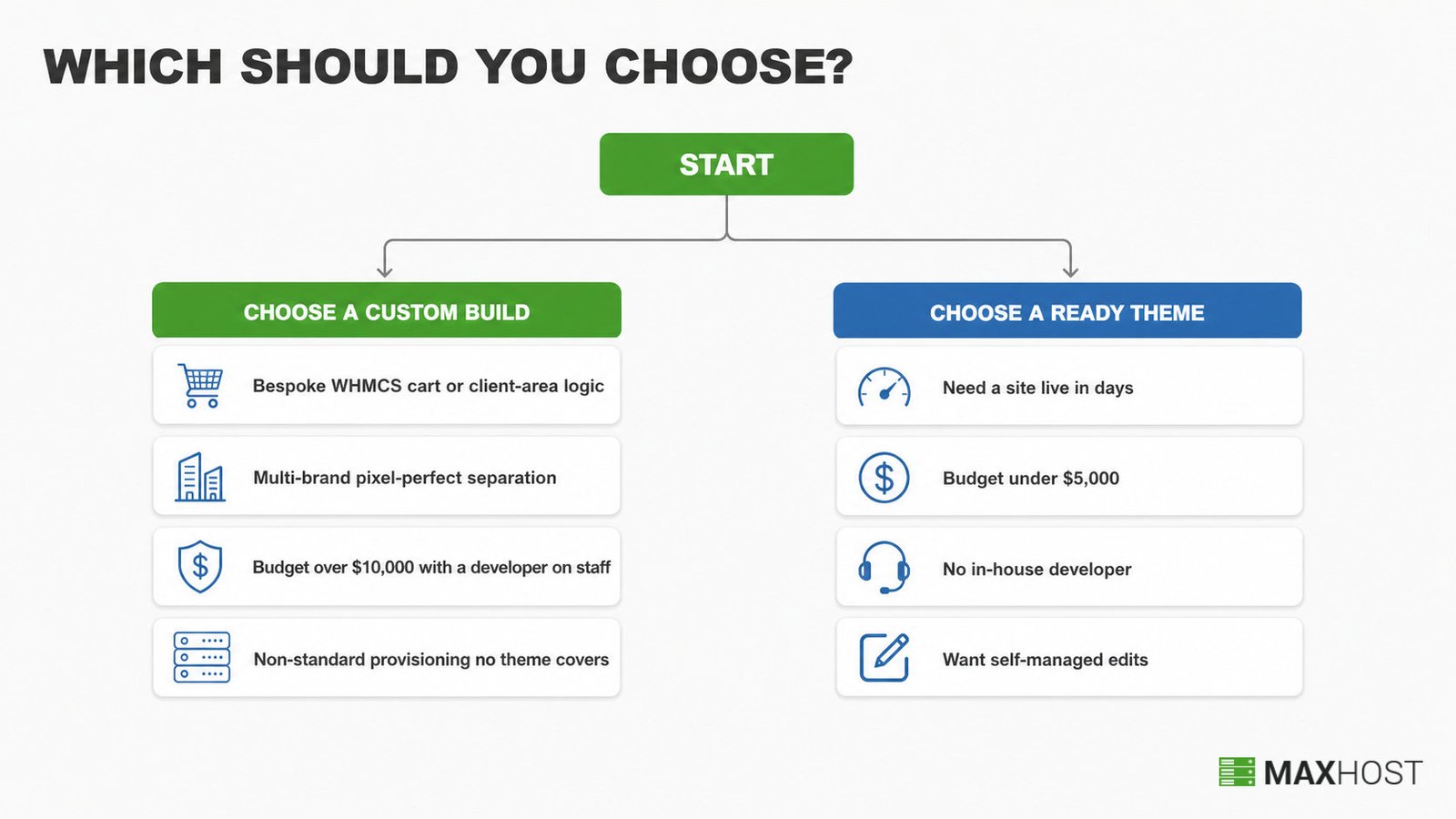 WHICH SHOULD YOU CHOOSE?

START

CHOOSE A CUSTOM BUILD

Bespoke WHMCS cart or client-area logic

Multi-brand pixel-perfect separation

Budget over $10,000 with a developer on staff

Non-standard provisioning no theme covers

CHOOSE A READY THEME

Need a site live in days

Budget under $5,000

No in-house developer

Want self-managed edits

MAXHOST